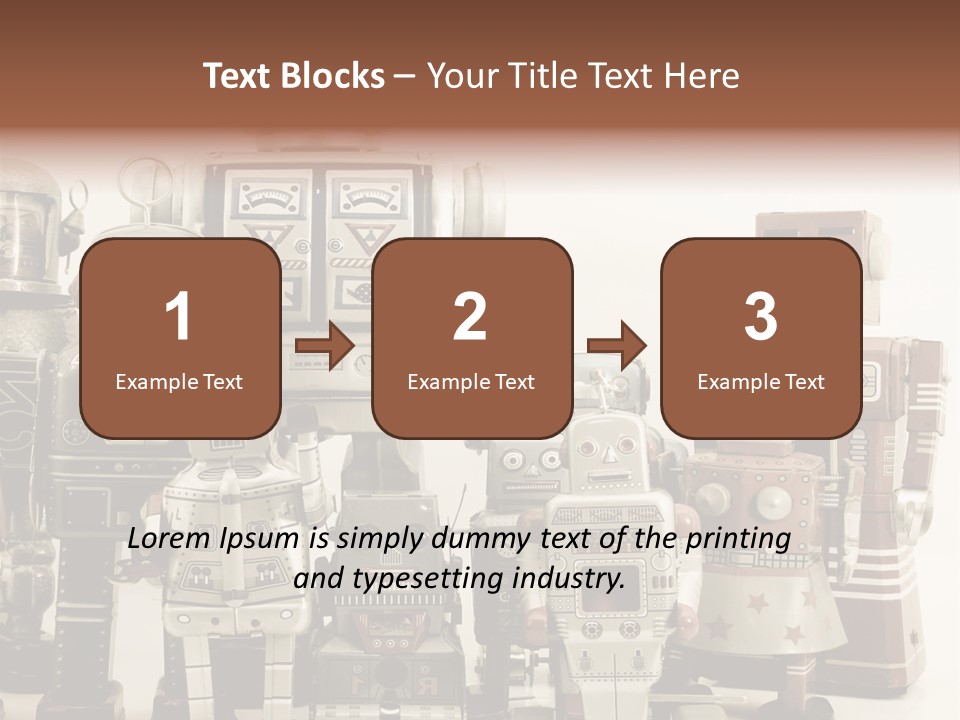 Text Blocks – Your Title Text Here

1
Example Text

2
Example Text

3
Example Text

Lorem Ipsum is simply dummy text of the printing and typesetting industry.